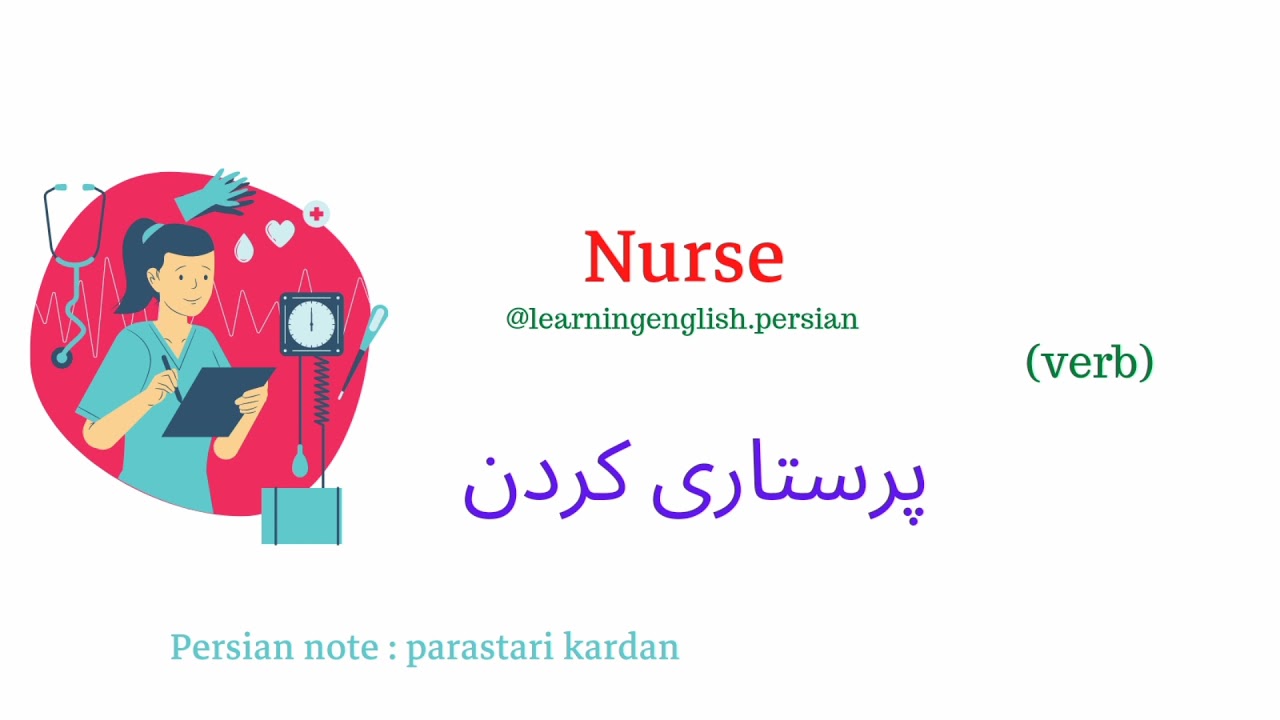 Nurse
@learningenglish.persian

(verb)

پرستاری کردن

Persian note : parastari kardan